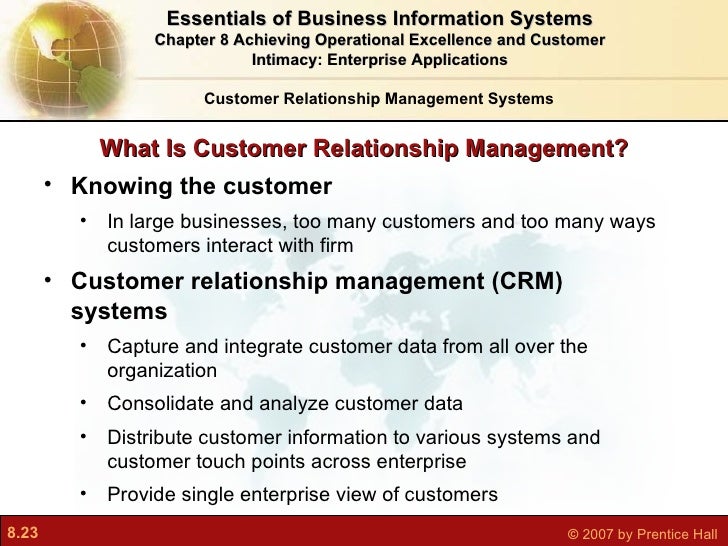 Essentials of Business Information Systems
Chapter 8 Achieving Operational Excellence and Customer Intimacy: Enterprise Applications

Customer Relationship Management Systems

What Is Customer Relationship Management?

• Knowing the customer
  • In large businesses, too many customers and too many ways customers interact with firm
• Customer relationship management (CRM) systems
  • Capture and integrate customer data from all over the organization
  • Consolidate and analyze customer data
  • Distribute customer information to various systems and customer touch points across enterprise
  • Provide single enterprise view of customers

8.23

© 2007 by Prentice Hall